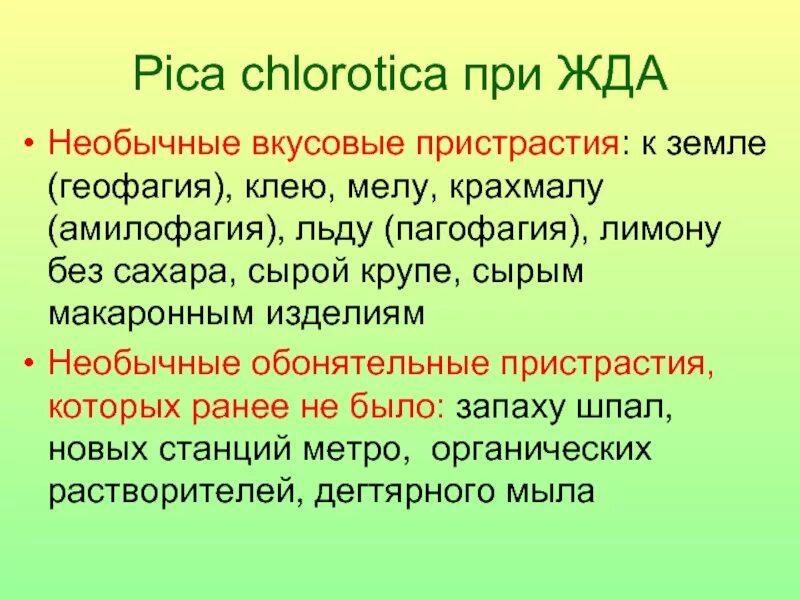 Pica chlorotica при ЖДА

• Необычные вкусовые пристрастия: к земле (геофагия), клею, мелу, крахмалу (амилофагия), льду (пагофагия), лимону без сахара, сырой крупе, сырым макаронным изделиям

• Необычные обонятельные пристрастия, которых ранее не было: запаху шпал, новых станций метро, органических растворителей, дегтярного мыла